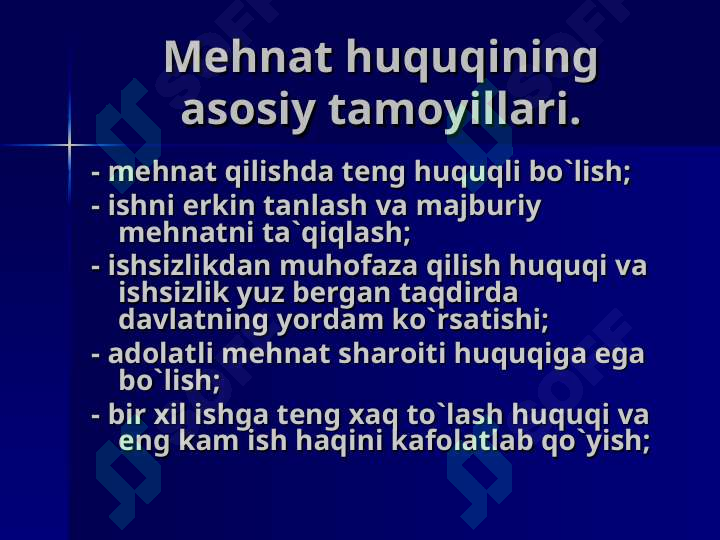 Mehnat huquqining asosiy tamoyillari.

- mehnat qilishda teng huquqli bo`lish;
- ishni erkin tanlash va majburiy mehnatni ta`qiqlash;
- ishsizlikdan muhofaza qilish huquqi va ishsizlik yuz bergan taqdirda davlatning yordam ko`rsatishi;
- adolatli mehnat sharoiti huquqiga ega bo`lish;
- bir xil ishga teng xaq to`lash huquqi va eng kam ish haqini kafolatlab qo`yish;